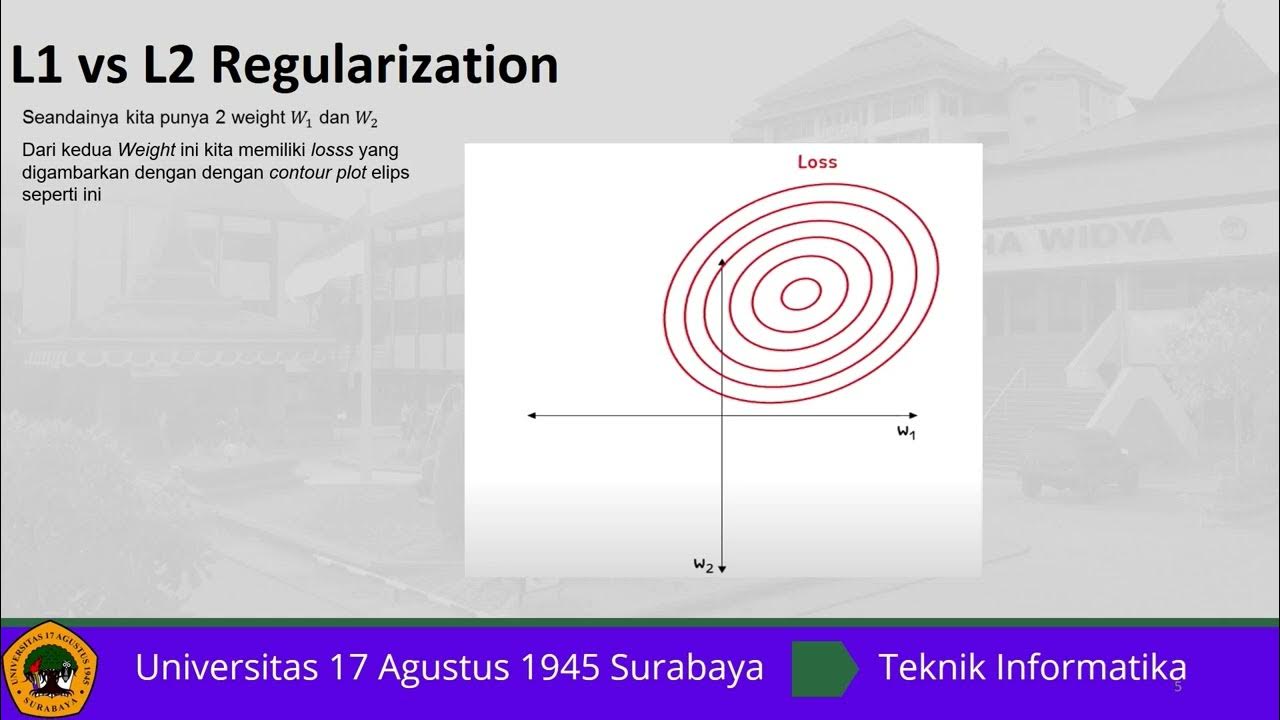 L1 vs L2 Regularization

Seandainya kita punya 2 weight $W_1$ dan $W_2$

Dari kedua Weight ini kita memiliki losss yang digambarkan dengan dengan contour plot elips seperti ini

Loss

$w_1$

$w_2$

HA WIDYA

UNIVERSITAS 17 AGUSTUS 1945 SURABAYA

Universitas 17 Agustus 1945 Surabaya

Teknik Informatika

5